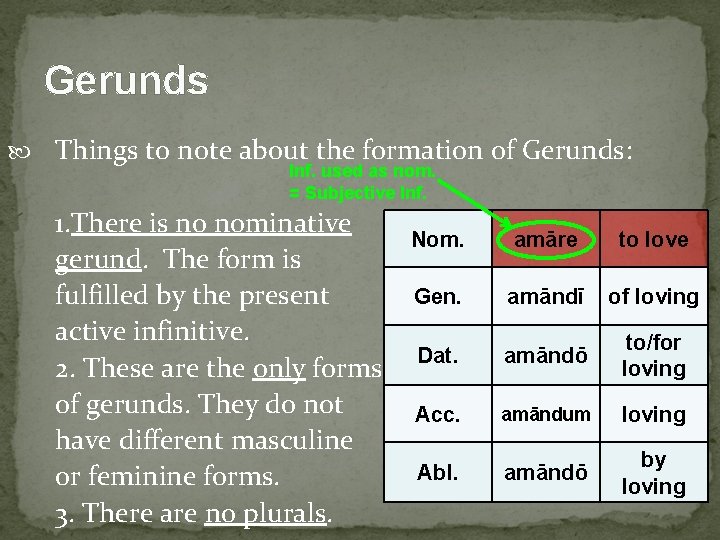 Gerunds

Things to note about the formation of Gerunds:

Inf. used as nom. = Subjective Inf.

1.There is no nominative gerund. The form is fulfilled by the present active infinitive.
2. These are the only forms of gerunds. They do not have different masculine or feminine forms.
3. There are no plurals.

| Nom. | amāre | to love |
|---|---|---|
| Gen. | amāndī | of loving |
| Dat. | amāndō | to/for loving |
| Acc. | amāndum | loving |
| Abl. | amāndō | by loving |